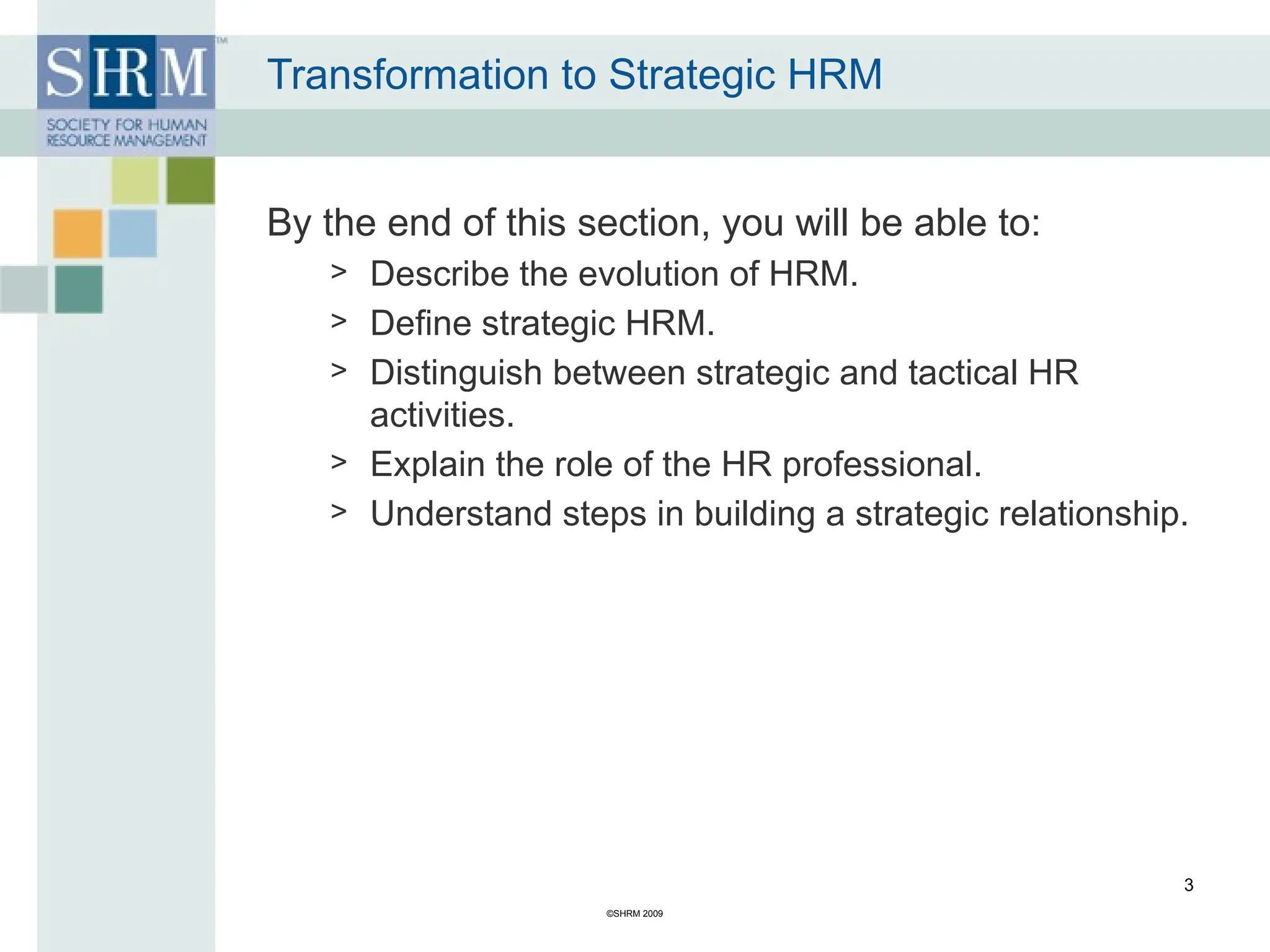 SHRM™
SOCIETY FOR HUMAN RESOURCE MANAGEMENT

Transformation to Strategic HRM

By the end of this section, you will be able to:

> Describe the evolution of HRM.
> Define strategic HRM.
> Distinguish between strategic and tactical HR activities.
> Explain the role of the HR professional.
> Understand steps in building a strategic relationship.

3

©SHRM 2009